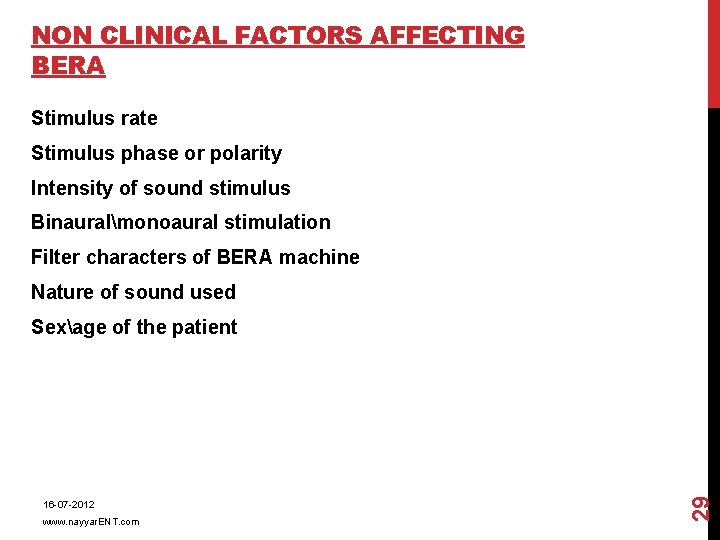 NON CLINICAL FACTORS AFFECTING BERA

Stimulus rate

Stimulus phase or polarity

Intensity of sound stimulus

Binaural\monoaural stimulation

Filter characters of BERA machine

Nature of sound used

Sex\age of the patient

16-07-2012

www.nayyarENT.com

29